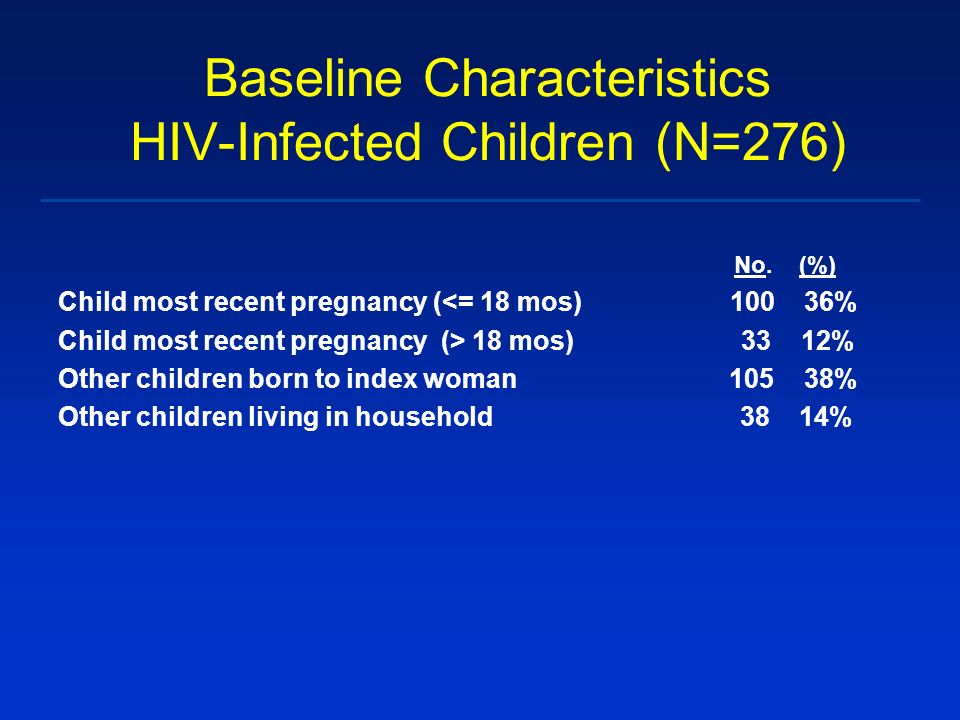 Baseline Characteristics
HIV-Infected Children (N=276)

|  | No. | (%) |
|---|---|---|
| Child most recent pregnancy (<= 18 mos) | 100 | 36% |
| Child most recent pregnancy (> 18 mos) | 33 | 12% |
| Other children born to index woman | 105 | 38% |
| Other children living in household | 38 | 14% |